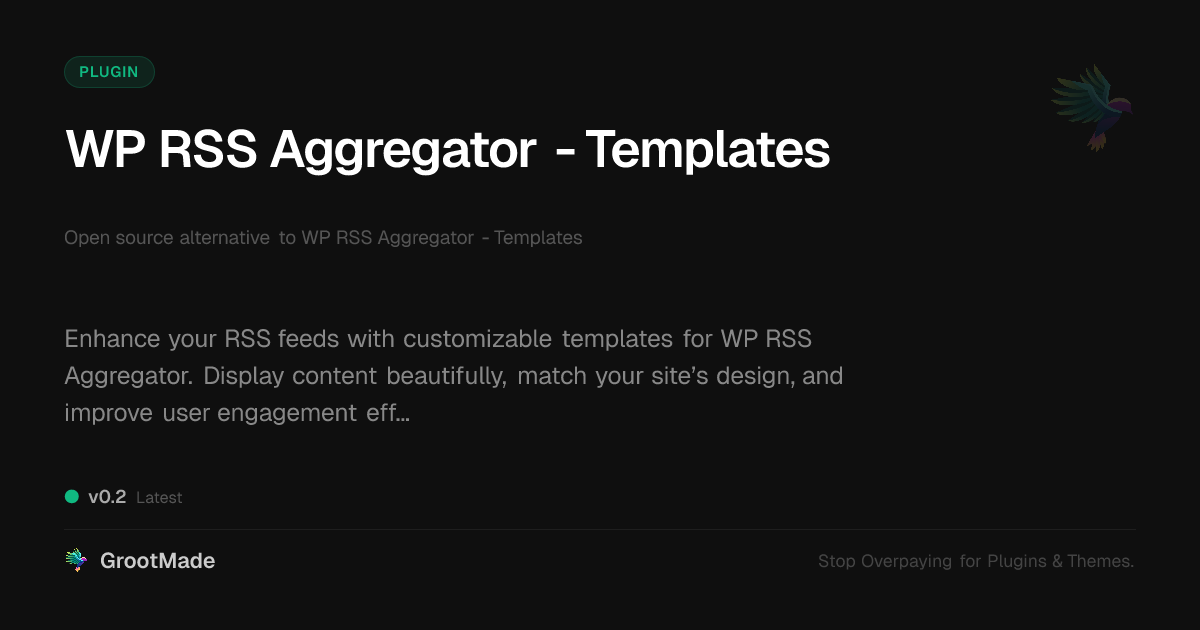 PLUGIN

WP RSS Aggregator - Templates

Open source alternative to WP RSS Aggregator - Templates

Enhance your RSS feeds with customizable templates for WP RSS Aggregator. Display content beautifully, match your site's design, and improve user engagement eff...

v0.2 Latest

GrootMade

Stop Overpaying for Plugins & Themes.